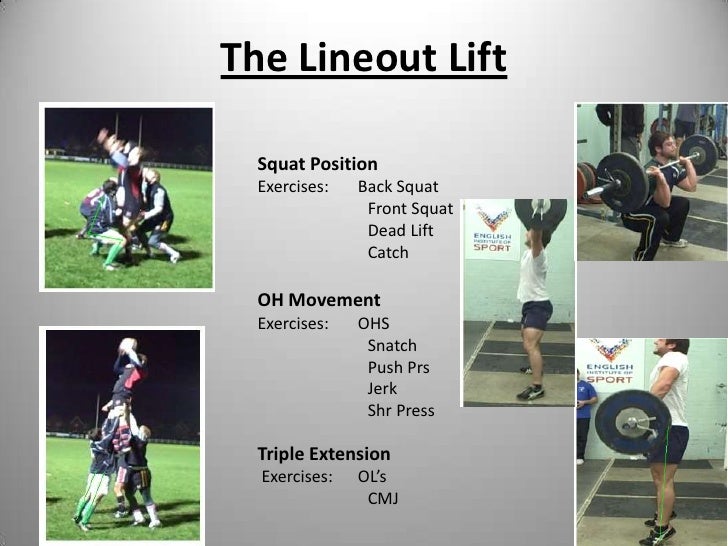 The Lineout Lift

Squat Position
Exercises: Back Squat
Front Squat
Dead Lift
Catch

OH Movement
Exercises: OHS
Snatch
Push Prs
Jerk
Shr Press

Triple Extension
Exercises: OL's
CMJ

ENGLISH INSTITUTE OF SPORT

ENGLISH INSTITUTE OF SPORT